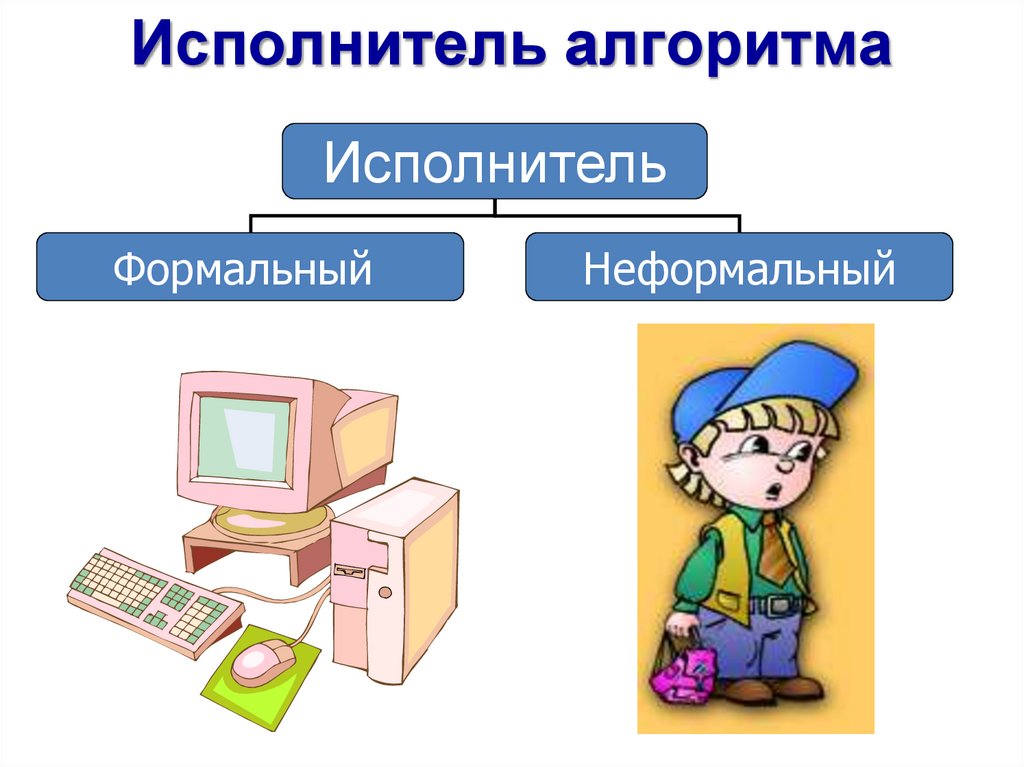 Исполнитель алгоритма

Исполнитель

Формальный

Неформальный